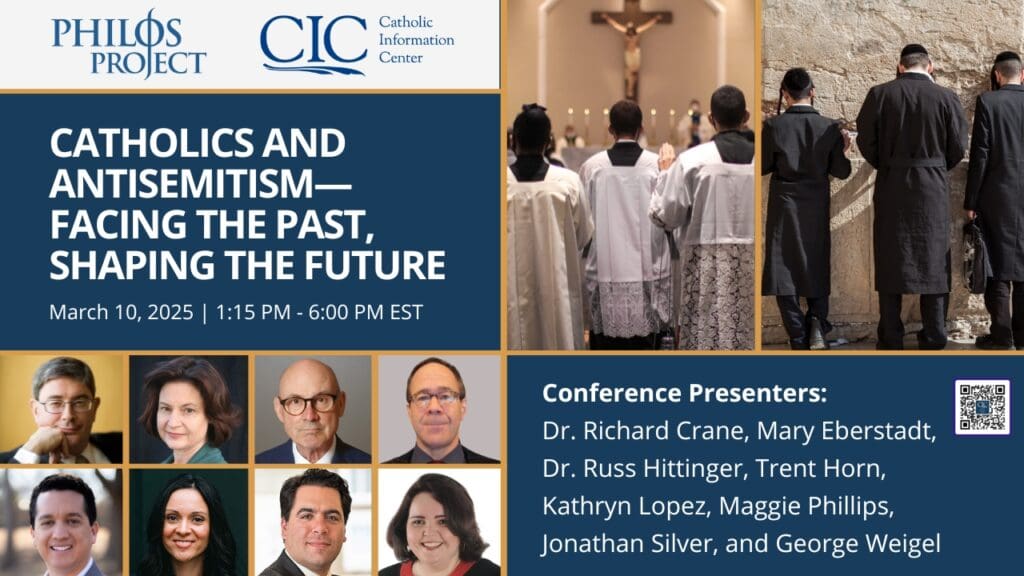 PHILOS PROJECT

CIC Catholic Information Center

CATHOLICS AND ANTISEMITISM— FACING THE PAST, SHAPING THE FUTURE

March 10, 2025 | 1:15 PM - 6:00 PM EST

Conference Presenters:
Dr. Richard Crane, Mary Eberstadt, Dr. Russ Hittinger, Trent Horn, Kathryn Lopez, Maggie Phillips, Jonathan Silver, and George Weigel